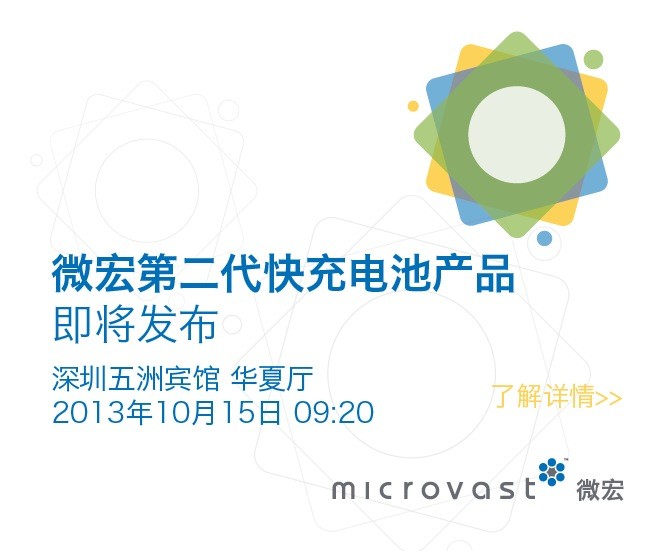 微宏第二代快充电池产品
即将发布

深圳五洲宾馆 华夏厅
2013年10月15日 09:20

了解详情>>

microvast™ 微宏